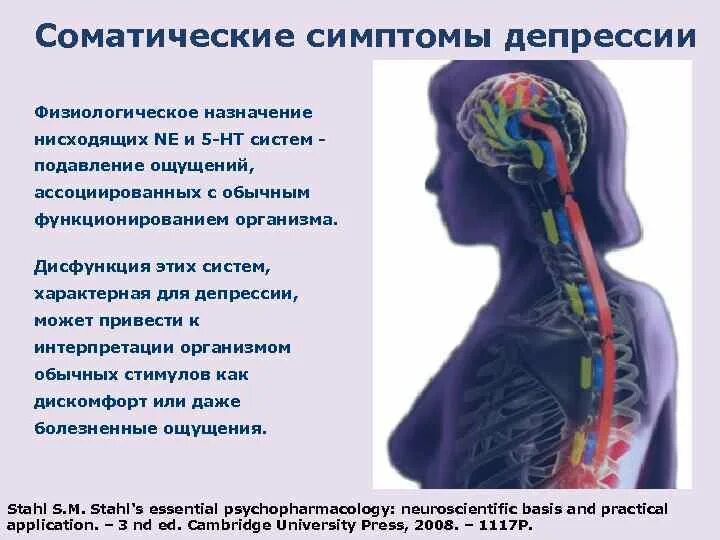 Соматические симптомы депрессии

Физиологическое назначение нисходящих NE и 5-HT систем - подавление ощущений, ассоциированных с обычным функционированием организма.

Дисфункция этих систем, характерная для депрессии, может привести к интерпретации организмом обычных стимулов как дискомфорт или даже болезненные ощущения.

Stahl S.M. Stahl's essential psychopharmacology: neuroscientific basis and practical application. – 3 nd ed. Cambridge University Press, 2008. – 1117P.